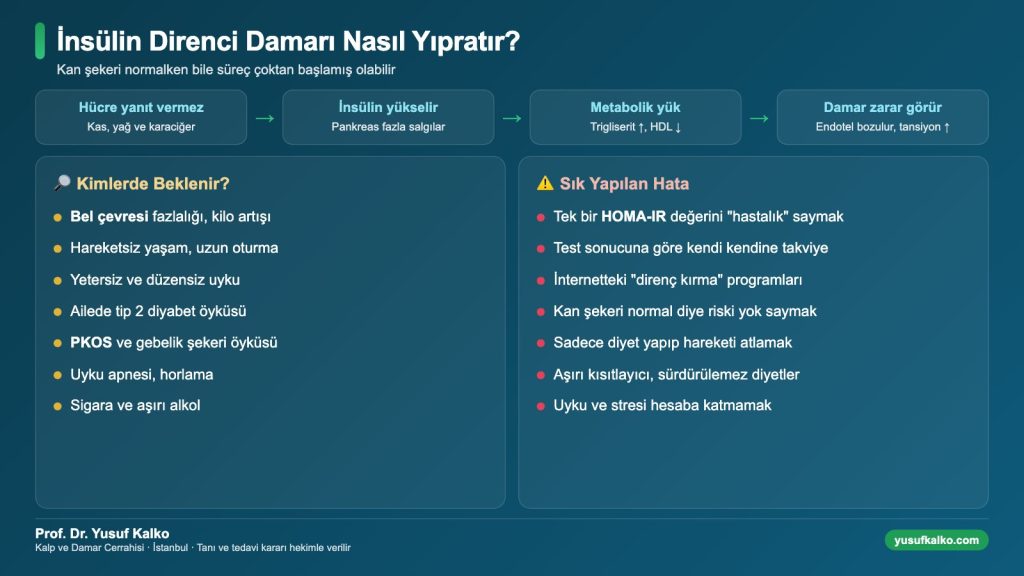 İnsülin Direnci Damarı Nasıl Yıpratır?

Kan şekeri normalken bile süreç çoktan başlamış olabilir

Hücre yanıt vermez
Kas, yağ ve karaciğer

→

İnsülin yükselir
Pankreas fazla salgılar

→

Metabolik yük
Trigliserit ↑, HDL ↓

→

Damar zarar görür
Endotel bozulur, tansiyon ↑

🔎 Kimlerde Beklenir?

- Bel çevresi fazlalığı, kilo artışı
- Hareketsiz yaşam, uzun oturma
- Yetersiz ve düzensiz uyku
- Ailede tip 2 diyabet öyküsü
- PKOS ve gebelik şekeri öyküsü
- Uyku apnesi, horlama
- Sigara ve aşırı alkol

⚠️ Sık Yapılan Hata

- Tek bir HOMA-IR değerini "hastalık" saymak
- Test sonucuna göre kendi kendine takviye
- İnternetteki "direnç kırma" programları
- Kan şekeri normal diye riski yok saymak
- Sadece diyet yapıp hareketi atlamak
- Aşırı kısıtlayıcı, sürdürülemez diyetler
- Uyku ve stresi hesaba katmamak

Prof. Dr. Yusuf Kalko
Kalp ve Damar Cerrahisi · İstanbul · Tanı ve tedavi kararı hekimle verilir

yusufkalko.com